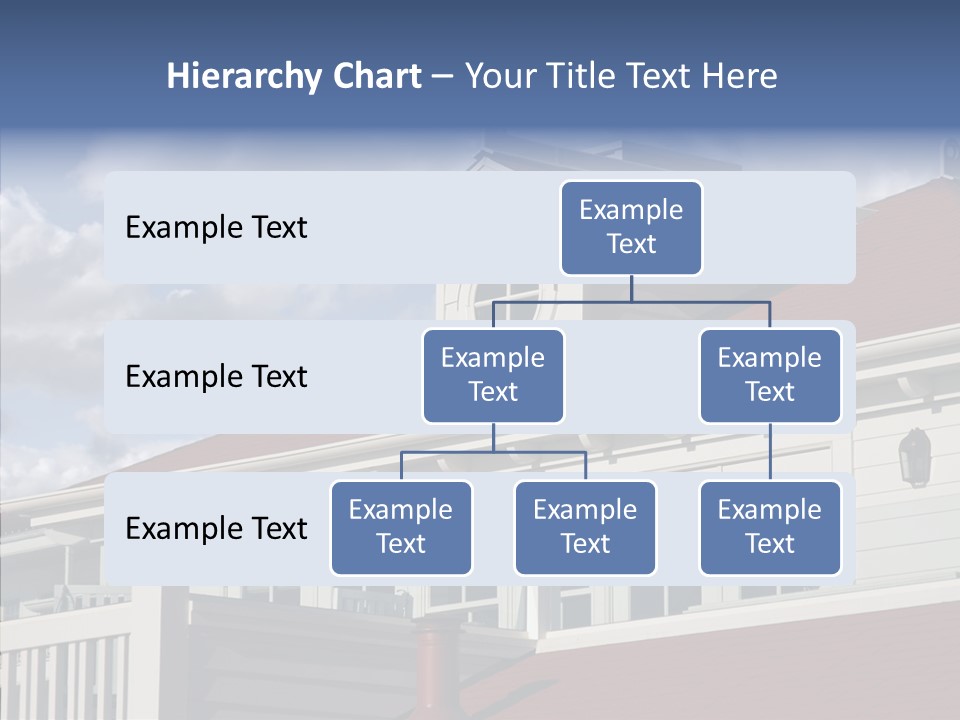 Hierarchy Chart – Your Title Text Here

Example Text

Example Text

Example Text

Example Text

Example Text

Example Text

Example Text

Example Text

Example Text